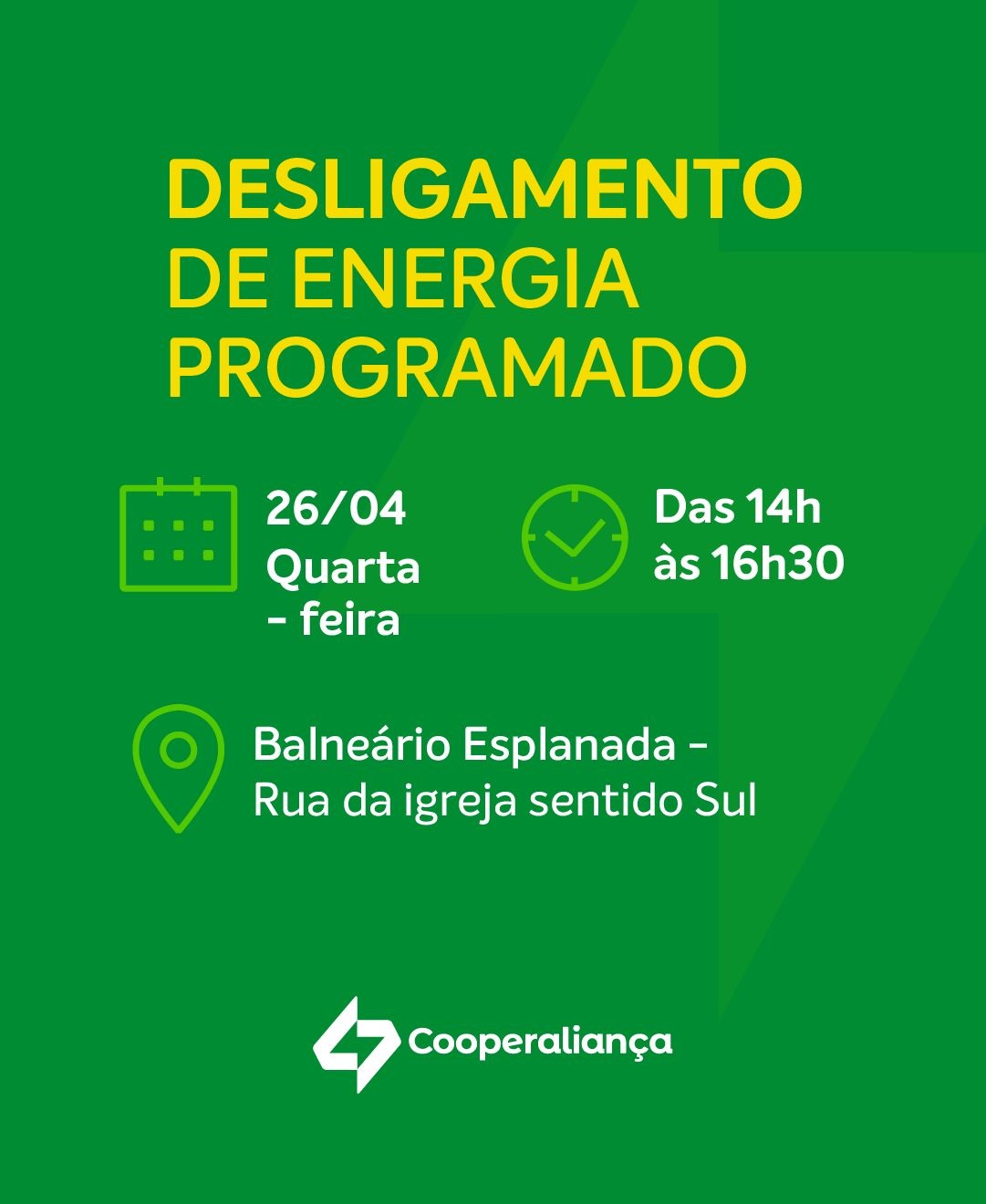 DESLIGAMENTO DE ENERGIA PROGRAMADO

26/04 Quarta - feira

Das 14h às 16h30

Balneário Esplanada - Rua da igreja sentido Sul

Cooperaliança